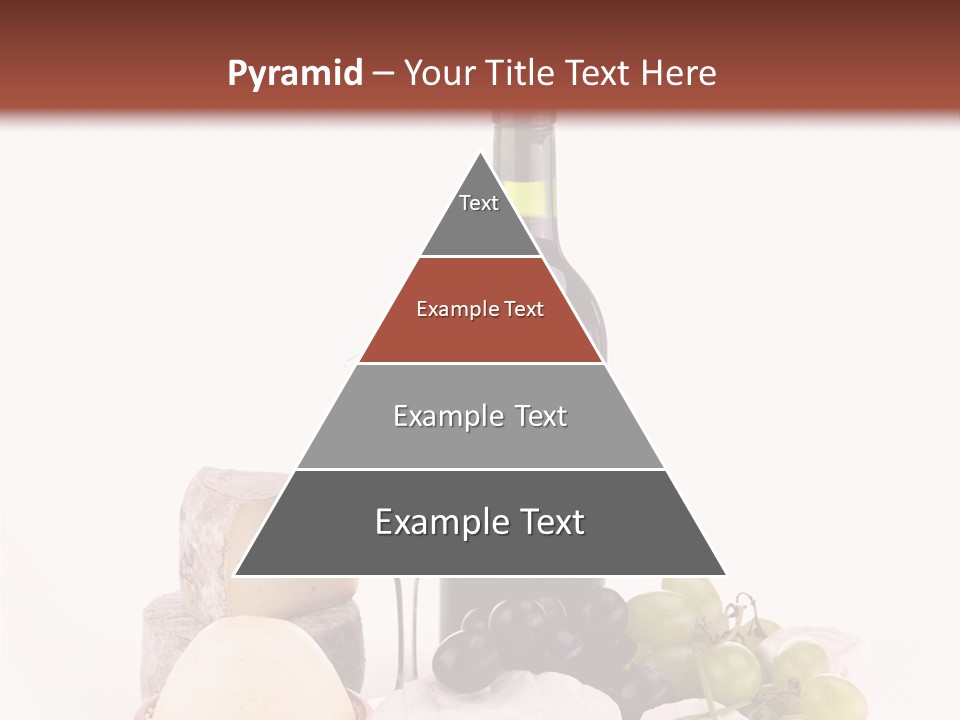 Pyramid – Your Title Text Here

Text

Example Text

Example Text

Example Text